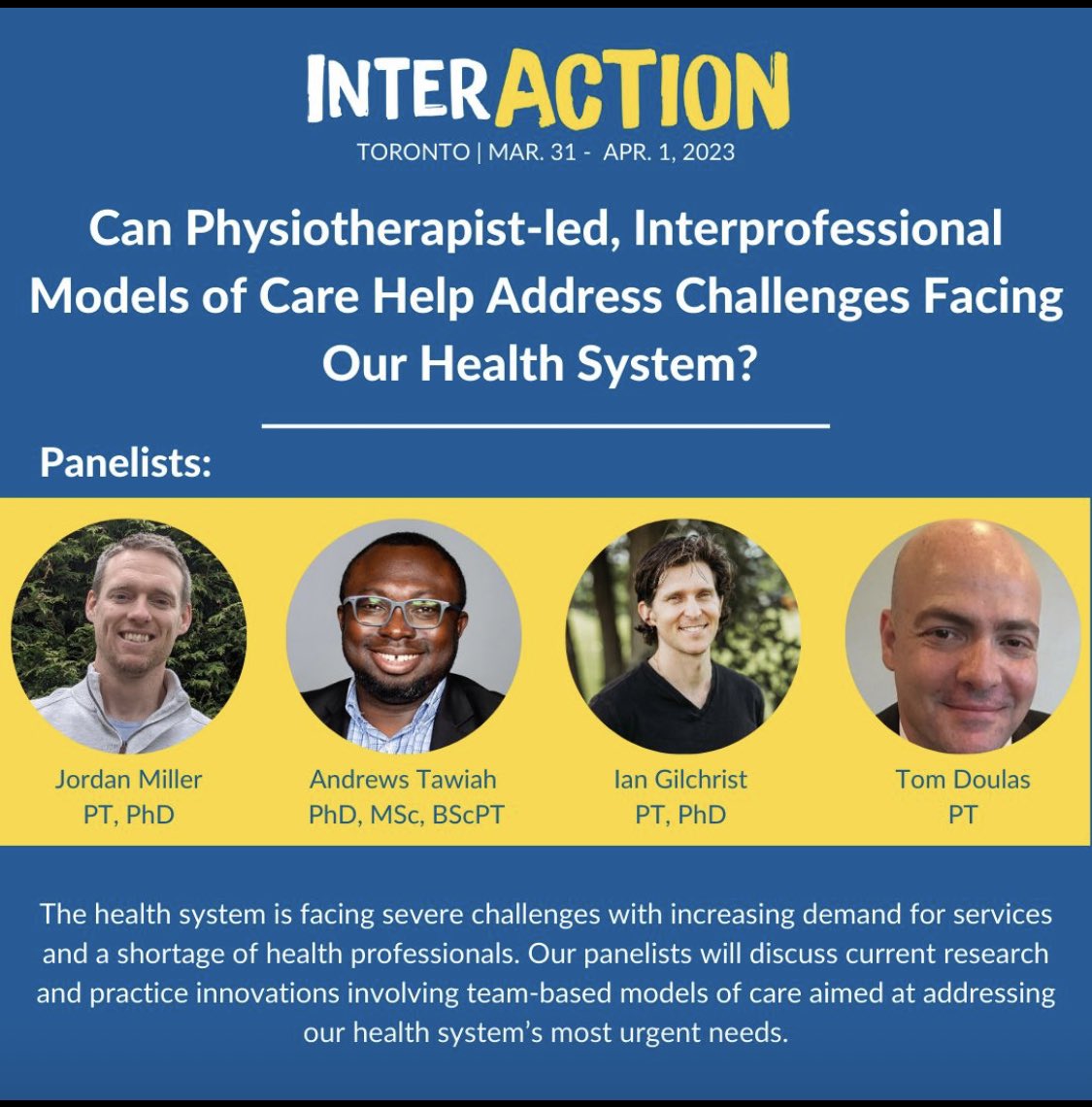 INTERACTION
TORONTO | MAR. 31 - APR. 1, 2023

Can Physiotherapist-led, Interprofessional Models of Care Help Address Challenges Facing Our Health System?

Panelists:

Jordan Miller
PT, PhD

Andrews Tawiah
PhD, MSc, BScPT

Ian Gilchrist
PT, PhD

Tom Doulas
PT

The health system is facing severe challenges with increasing demand for services and a shortage of health professionals. Our panelists will discuss current research and practice innovations involving team-based models of care aimed at addressing our health system's most urgent needs.